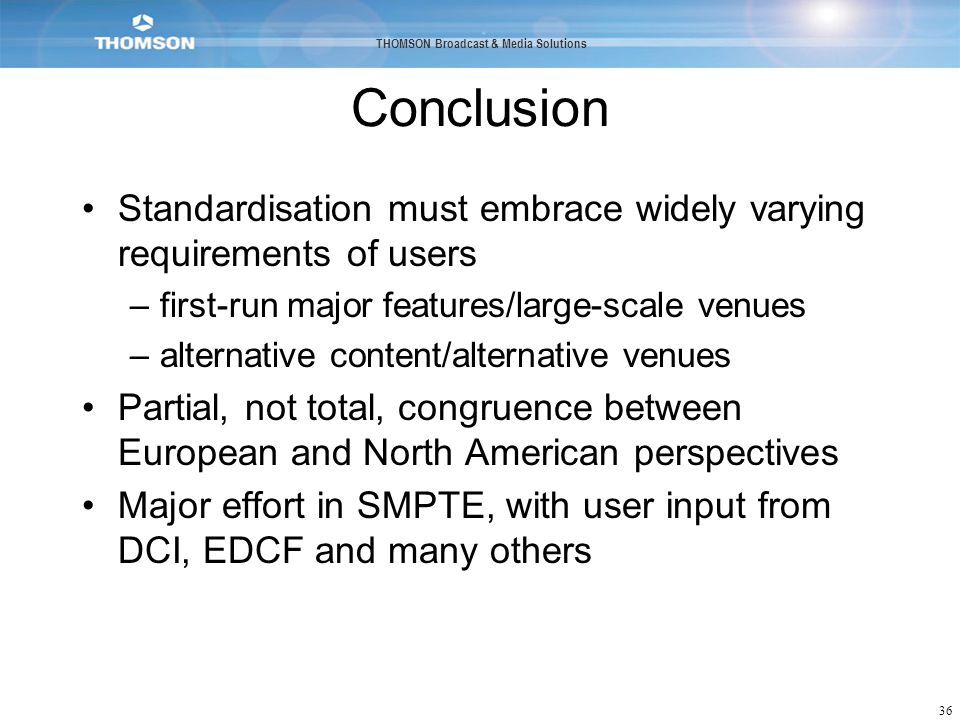 THOMSON

THOMSON Broadcast & Media Solutions

Conclusion

• Standardisation must embrace widely varying requirements of users
– first-run major features/large-scale venues
– alternative content/alternative venues
• Partial, not total, congruence between European and North American perspectives
• Major effort in SMPTE, with user input from DCI, EDCF and many others

36